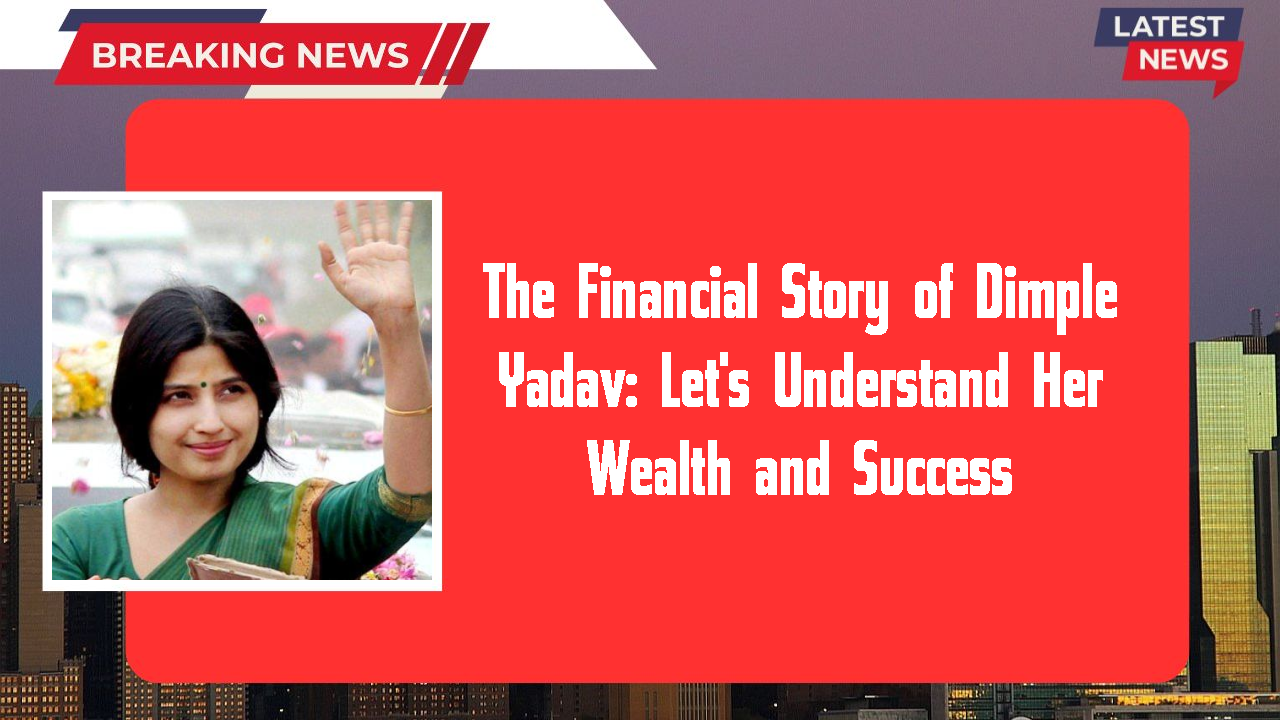 BREAKING NEWS

LATEST NEWS

The Financial Story of Dimple Yadav: Let's Understand Her Wealth and Success